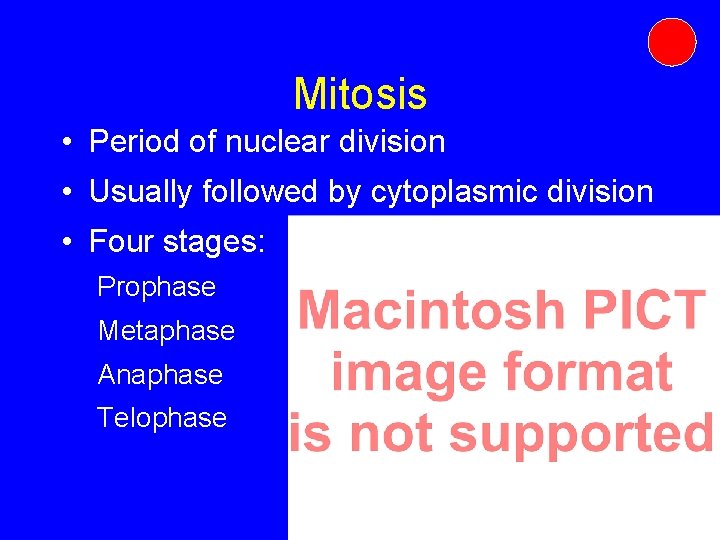 Mitosis

• Period of nuclear division

• Usually followed by cytoplasmic division

• Four stages:

Prophase

Metaphase

Anaphase

Telophase

Macintosh PICT image format is not supported